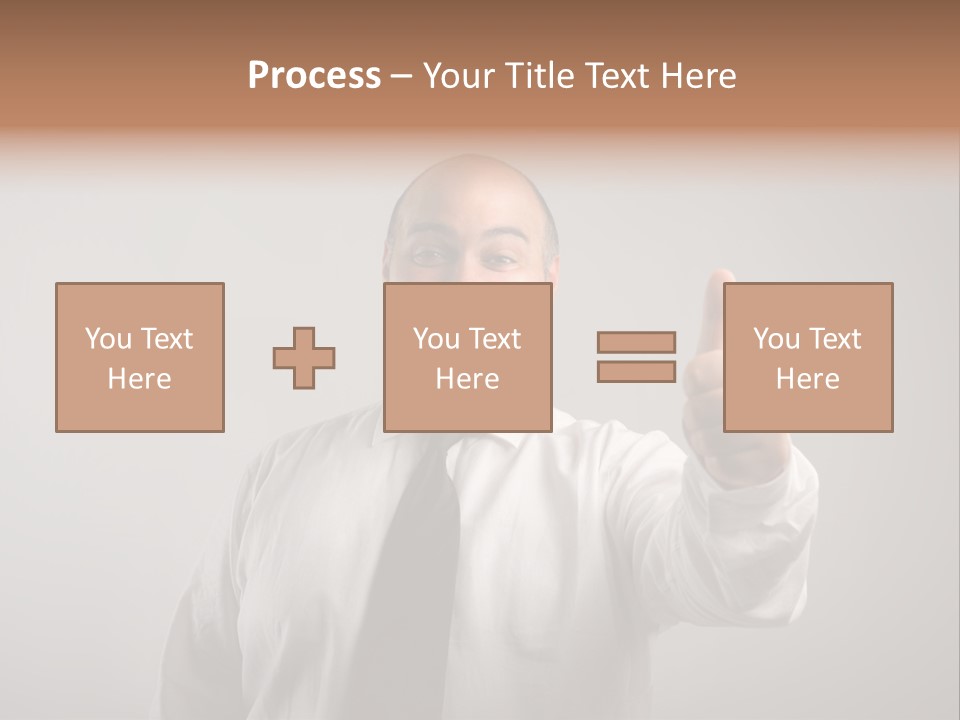 Process – Your Title Text Here

You Text Here

You Text Here

You Text Here